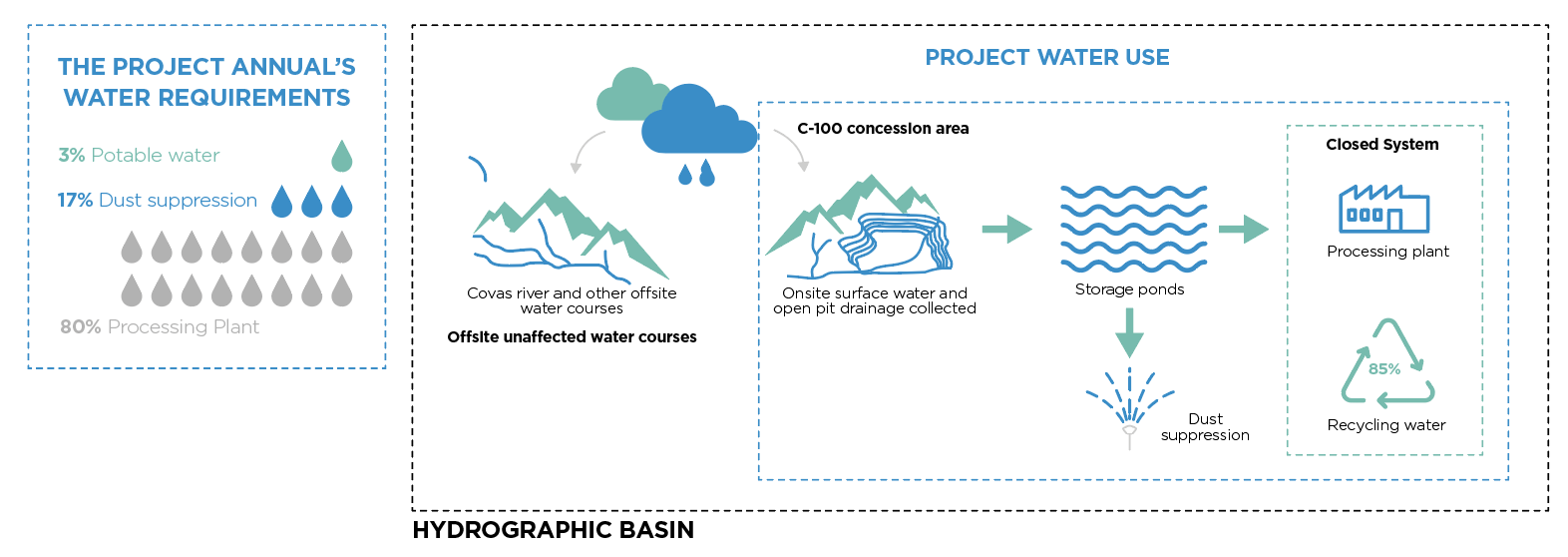 THE PROJECT ANNUAL'S WATER REQUIREMENTS

3% Potable water

17% Dust suppression

80% Processing Plant

PROJECT WATER USE

Covas river and other offsite water courses

Offsite unaffected water courses

C-100 concession area

Onsite surface water and open pit drainage collected

Storage ponds

Dust suppression

Closed System

Processing plant

85%

Recycling water

HYDROGRAPHIC BASIN